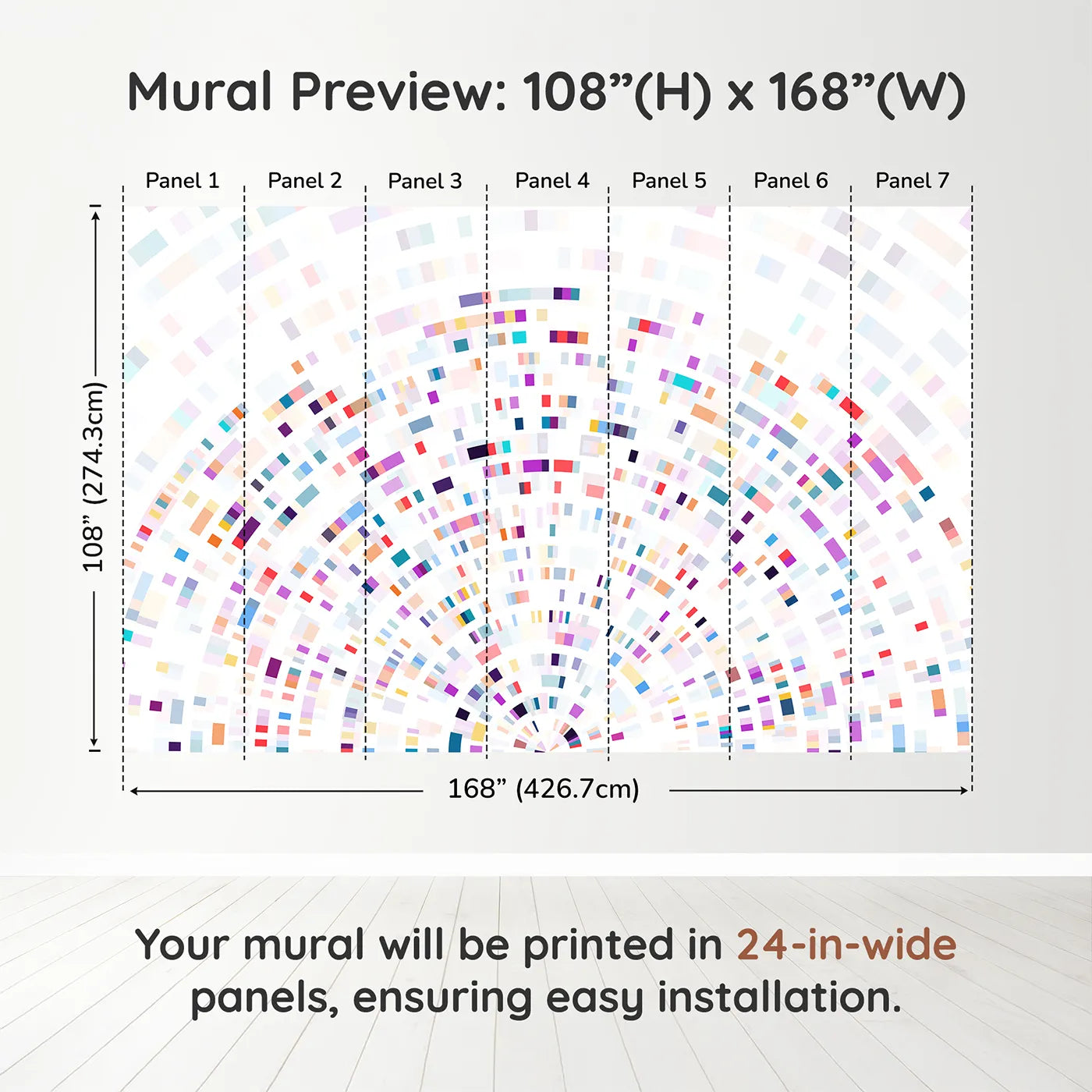 Mural Preview: 108”(H) x 168”(W)

Panel 1
Panel 2
Panel 3
Panel 4
Panel 5
Panel 6
Panel 7

108” (274.3cm)

168” (426.7cm)

Your mural will be printed in 24-in-wide panels, ensuring easy installation.